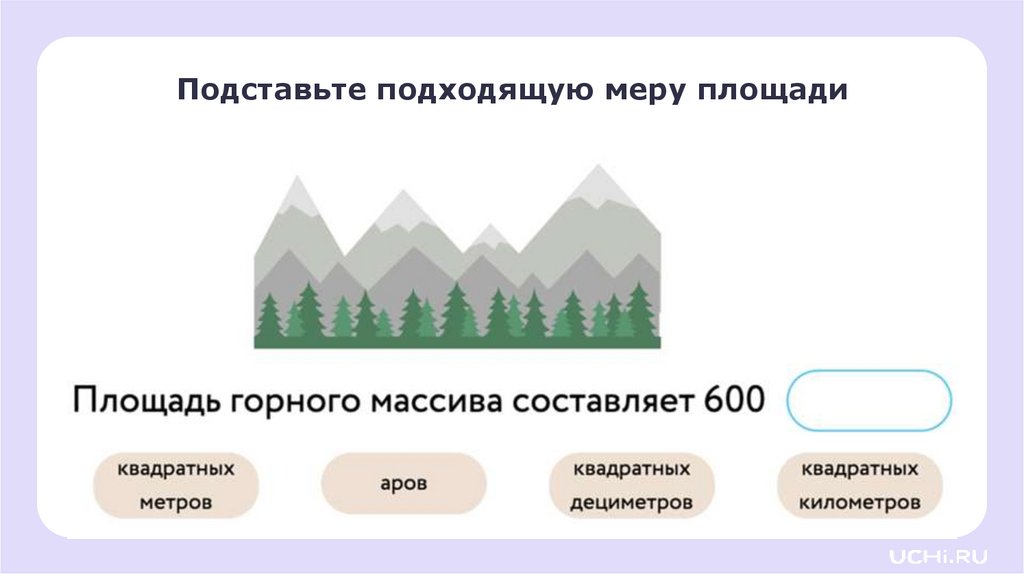 Подставьте подходящую меру площади

Площадь горного массива составляет 600

квадратных метров

аров

квадратных дециметров

квадратных километров

UCHi.RU